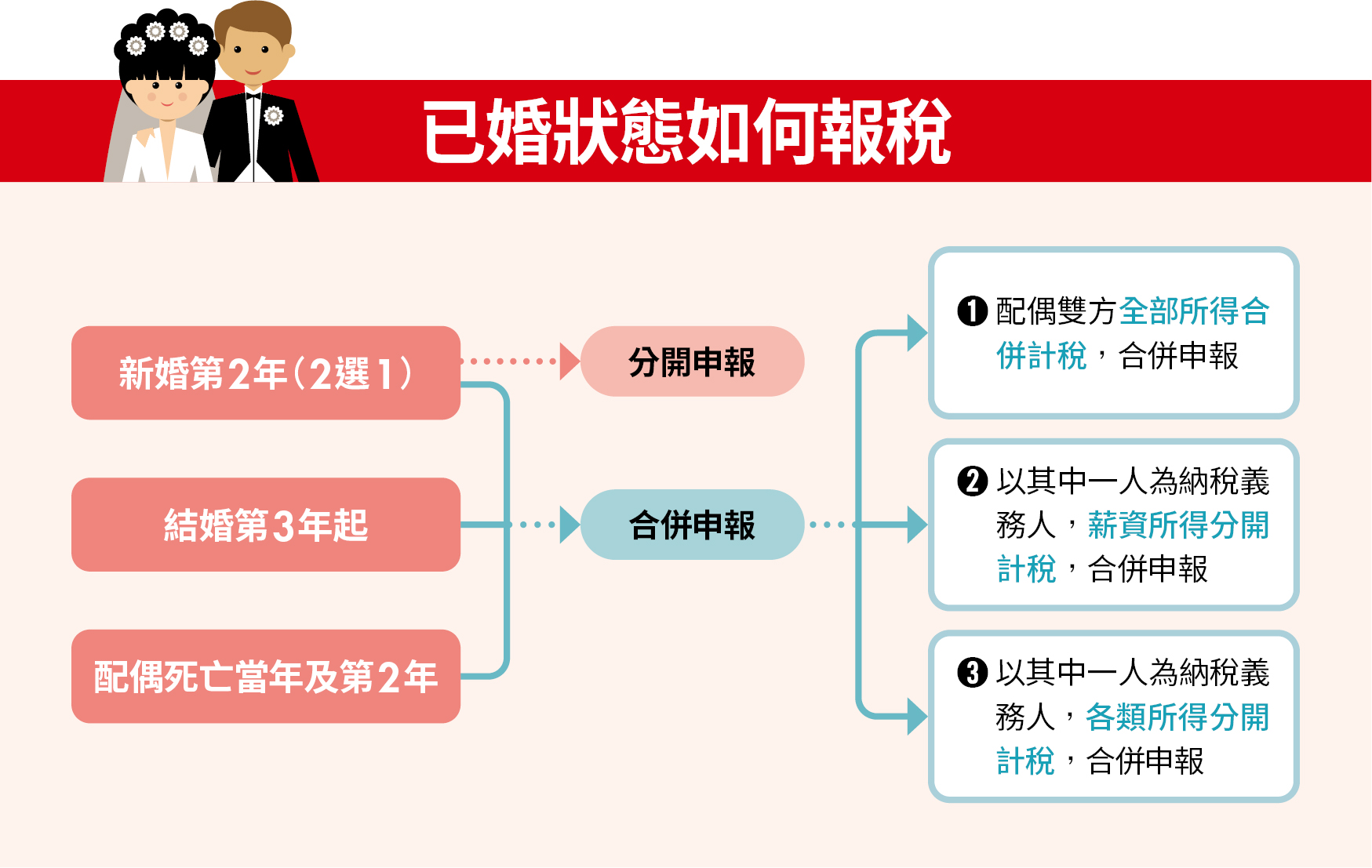 已婚狀態如何報稅

新婚第2年（2選1）

結婚第3年起

配偶死亡當年及第2年

分開申報

合併申報

❶ 配偶雙方全部所得合併計稅，合併申報

❷ 以其中一人為納稅義務人，薪資所得分開計稅，合併申報

❸ 以其中一人為納稅義務人，各類所得分開計稅，合併申報